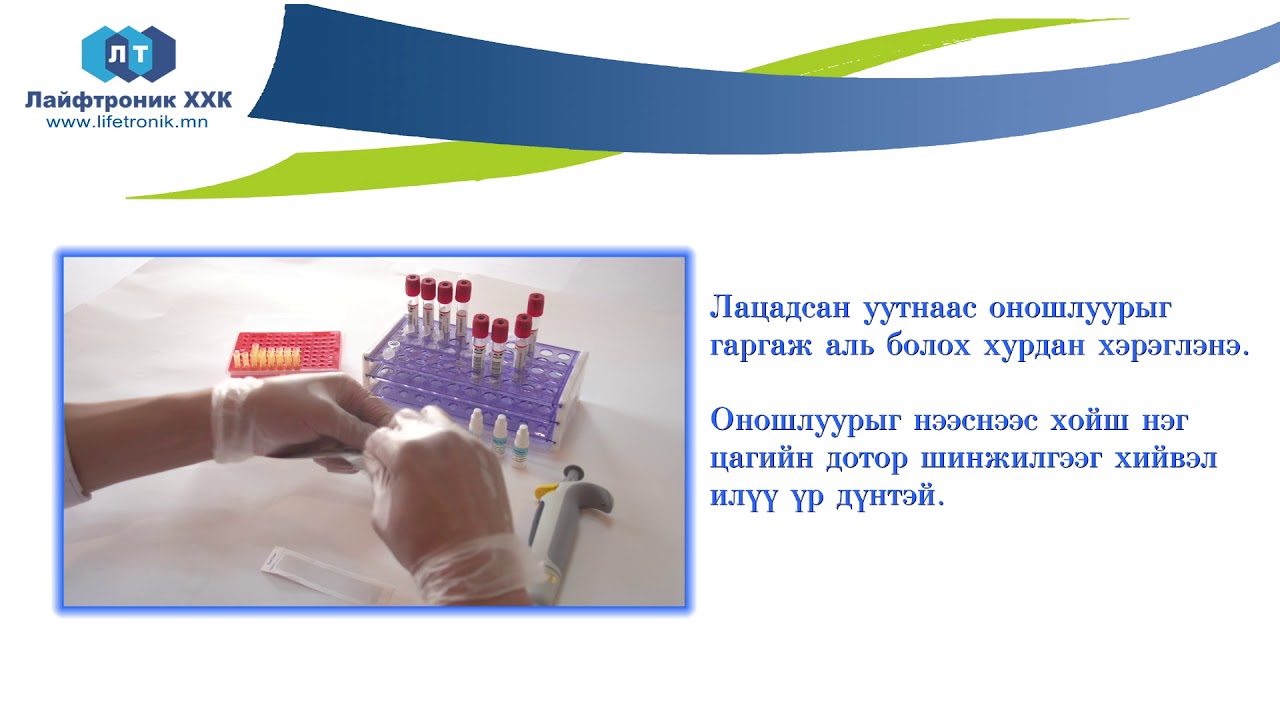 ЛТ
Лайфтроник ХХК
www.lifetronik.mn

Лацадсан уутнаас оношлуурыг гаргаж аль болох хурдан хэрэглэнэ.

Оношлуурыг нээснээс хойш нэг цагийн дотор шинжилгээг хийвэл илүү үр дүнтэй.